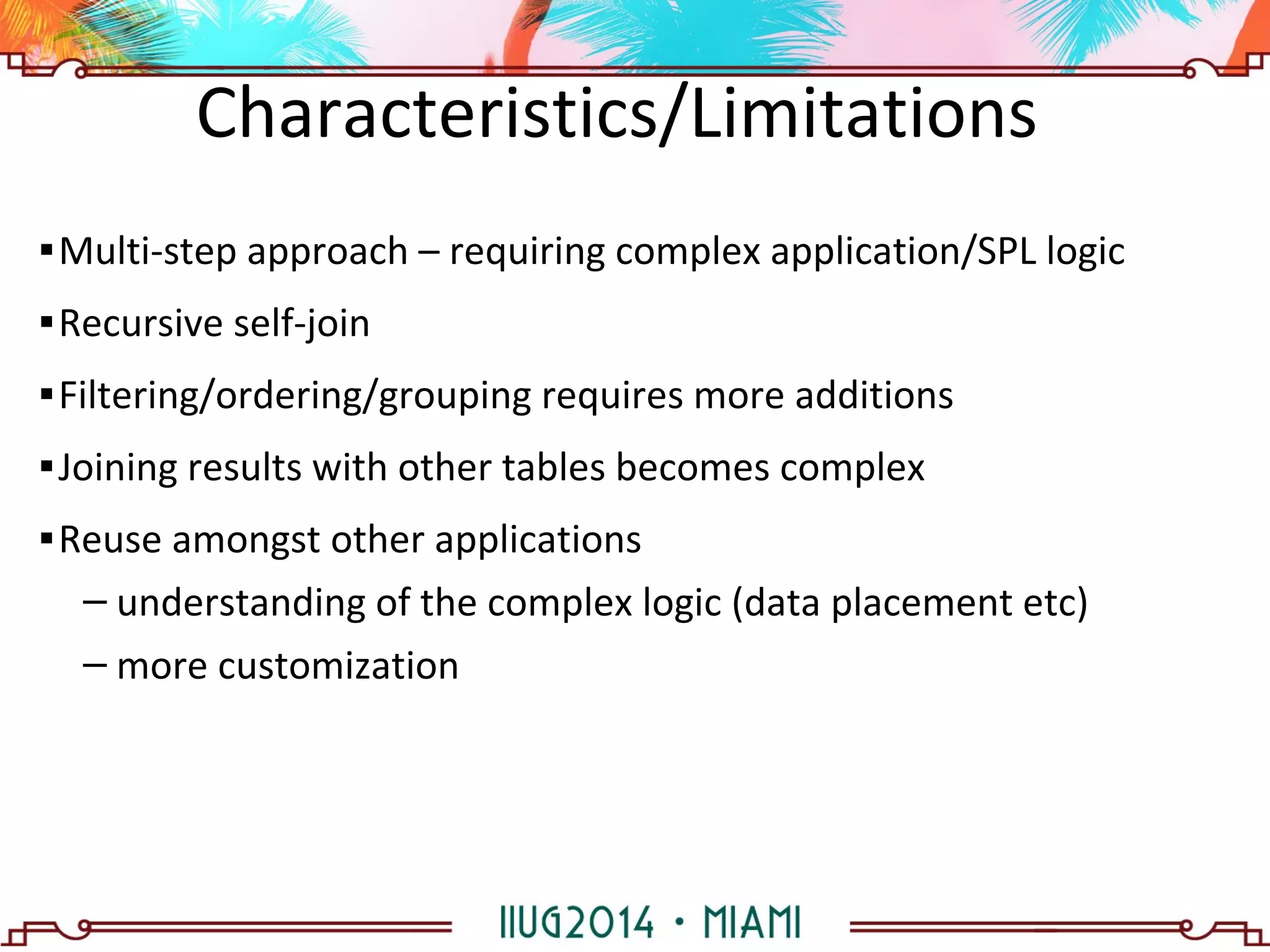 Characteristics/Limitations

▪ Multi-step approach – requiring complex application/SPL logic

▪ Recursive self-join

▪ Filtering/ordering/grouping requires more additions

▪ Joining results with other tables becomes complex

▪ Reuse amongst other applications

– understanding of the complex logic (data placement etc)

– more customization

IIUG2014 • MIAMI